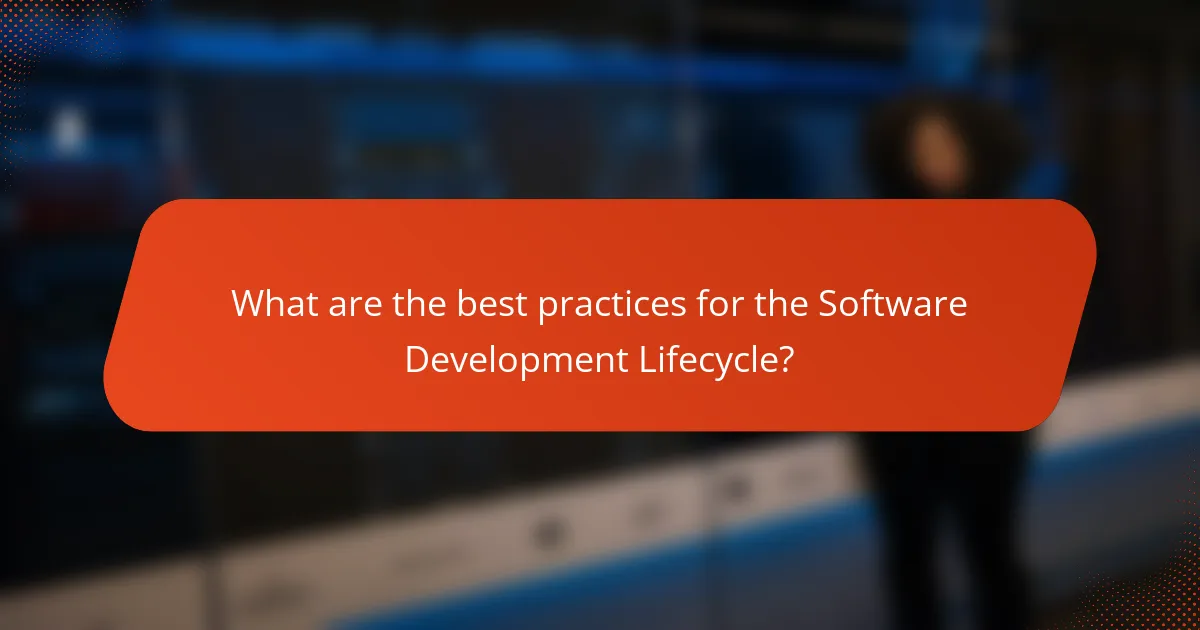 What are the best practices for the Software Development Lifecycle?